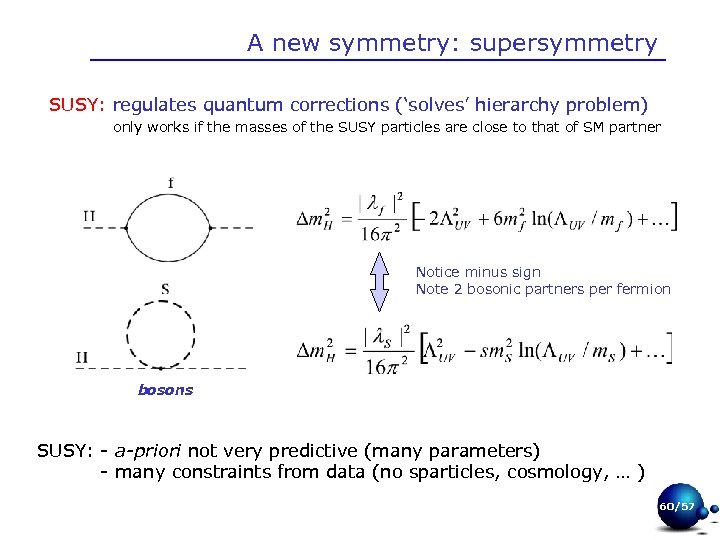 A new symmetry: supersymmetry

SUSY: regulates quantum corrections ('solves' hierarchy problem)
only works if the masses of the SUSY particles are close to that of SM partner

f

H

$\Delta m_H^2 = \frac{|\lambda_f|^2}{16\pi^2}\left[-2\Lambda_{UV}^2 + 6m_f^2 \ln(\Lambda_{UV}/m_f) + \ldots\right]$

Notice minus sign
Note 2 bosonic partners per fermion

S

H

bosons

$\Delta m_H^2 = \frac{|\lambda_S|^2}{16\pi^2}\left[\Lambda_{UV}^2 - sm_S^2 \ln(\Lambda_{UV}/m_S) + \ldots\right]$

SUSY: - a-priori not very predictive (many parameters)
- many constraints from data (no sparticles, cosmology, ... )

60/57